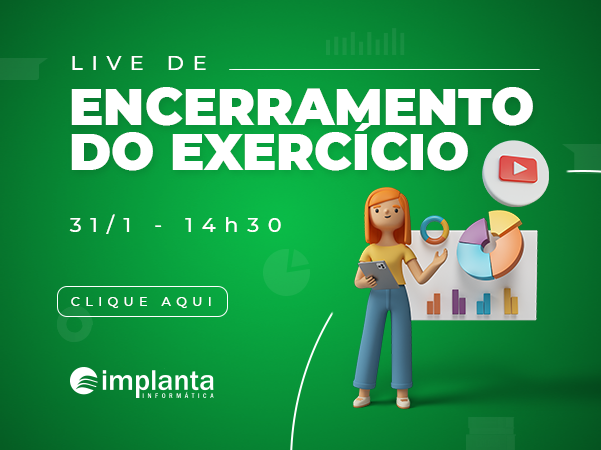 LIVE DE
ENCERRAMENTO DO EXERCÍCIO

31/1 - 14h30

CLIQUE AQUI

implanta
INFORMÁTICA